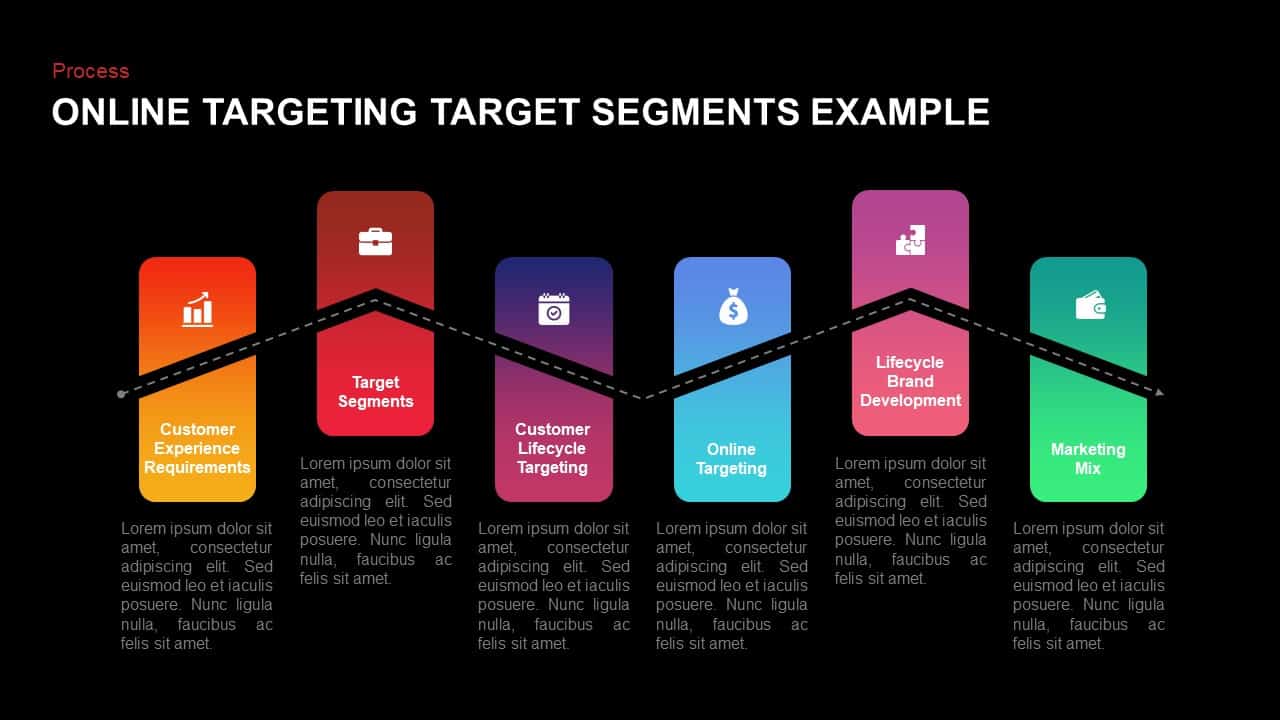 Process

ONLINE TARGETING TARGET SEGMENTS EXAMPLE

Customer Experience Requirements

Lorem ipsum dolor sit amet, consectetur adipiscing elit. Sed euismod leo et iaculis posuere. Nunc ligula nulla, faucibus ac felis sit amet.

Target Segments

Lorem ipsum dolor sit amet, consectetur adipiscing elit. Sed euismod leo et iaculis posuere. Nunc ligula nulla, faucibus ac felis sit amet.

Customer Lifecycle Targeting

Lorem ipsum dolor sit amet, consectetur adipiscing elit. Sed euismod leo et iaculis posuere. Nunc ligula nulla, faucibus ac felis sit amet.

Online Targeting

Lorem ipsum dolor sit amet, consectetur adipiscing elit. Sed euismod leo et iaculis posuere. Nunc ligula nulla, faucibus ac felis sit amet.

Lifecycle Brand Development

Lorem ipsum dolor sit amet, consectetur adipiscing elit. Sed euismod leo et iaculis posuere. Nunc ligula nulla, faucibus ac felis sit amet.

Marketing Mix

Lorem ipsum dolor sit amet, consectetur adipiscing elit. Sed euismod leo et iaculis posuere. Nunc ligula nulla, faucibus ac felis sit amet.